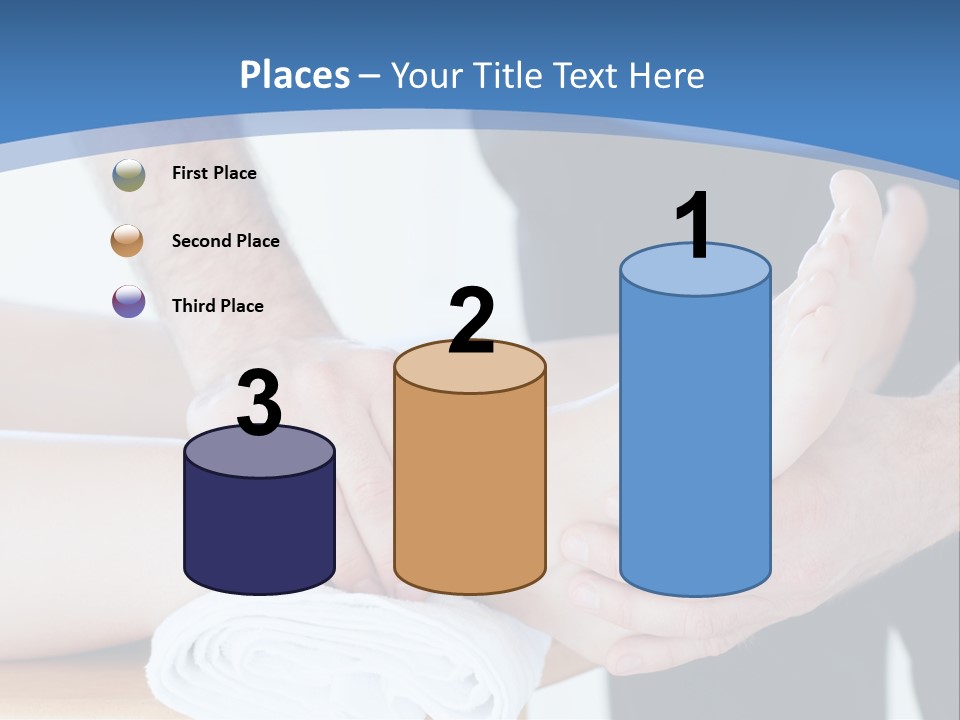 Places – Your Title Text Here

First Place

Second Place

Third Place

3

2

1